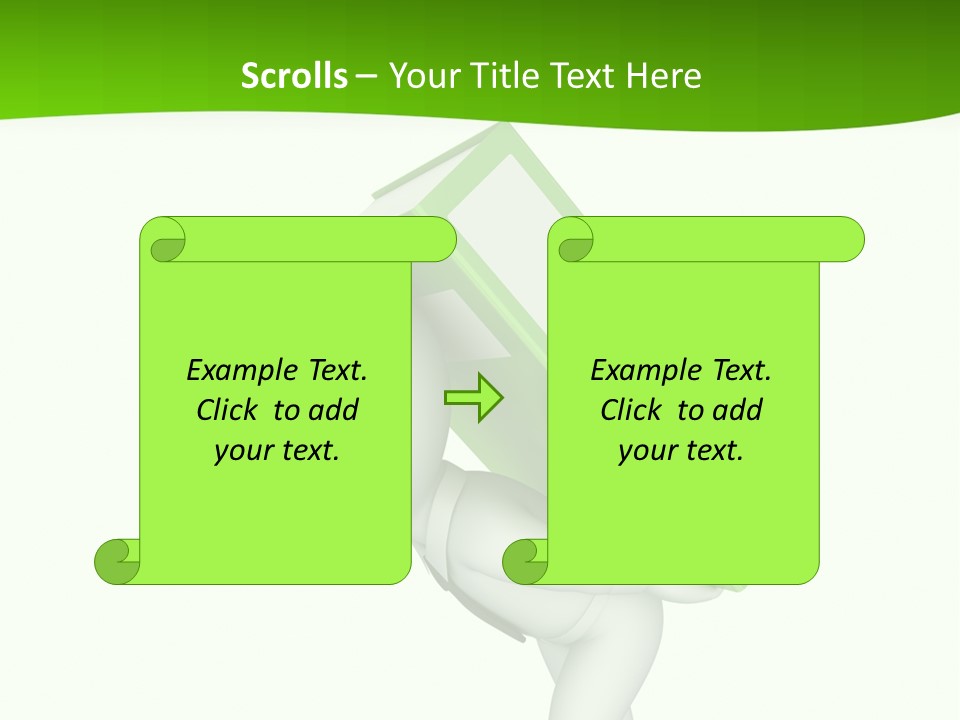 Scrolls – Your Title Text Here

Example Text. Click to add your text.

Example Text. Click to add your text.